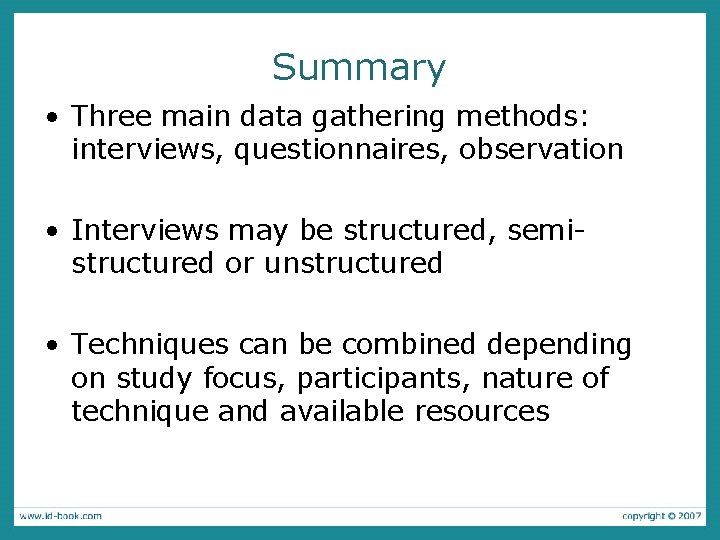 Summary

• Three main data gathering methods: interviews, questionnaires, observation

• Interviews may be structured, semi-structured or unstructured

• Techniques can be combined depending on study focus, participants, nature of technique and available resources

www.id-book.com

copyright © 2007